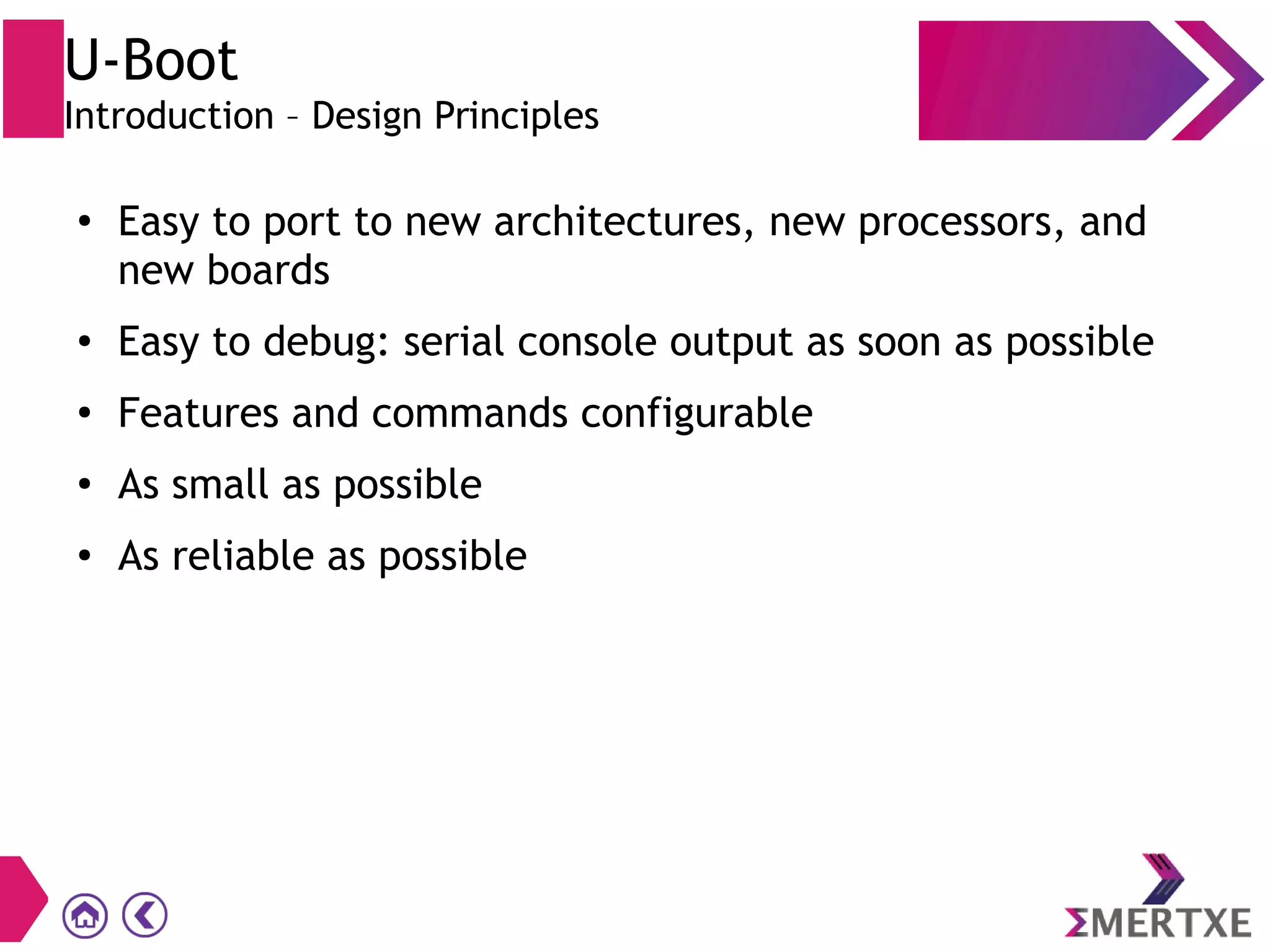 U-Boot
Introduction – Design Principles

• Easy to port to new architectures, new processors, and new boards

• Easy to debug: serial console output as soon as possible

• Features and commands configurable

• As small as possible

• As reliable as possible

ΣMERTXE